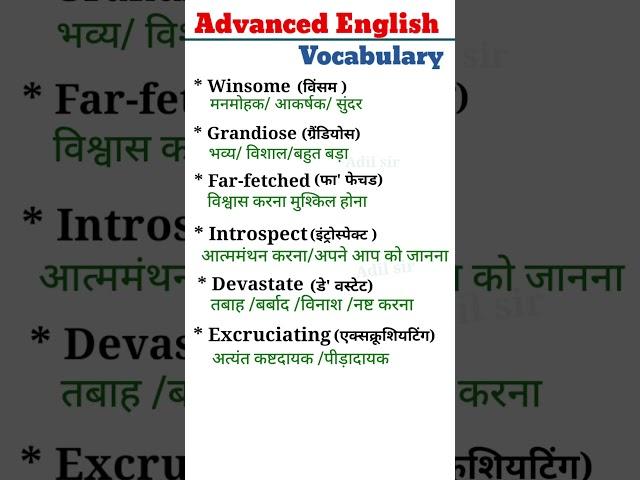 Advanced English
Vocabulary

* Winsome (विंसम )
मनमोहक/ आकर्षक/ सुंदर

* Grandiose (ग्रैंडियोस)
भव्य/ विशाल/बहुत बड़ा

Adil sir

* Far-fetched (फा' फेचड)
विश्वास करना मुश्किल होना

* Introspect (इंट्रोस्पेक्ट )
आत्ममंथन करना/अपने आप को जानना

Adil sir

* Devastate (डे' वस्टेट)
तबाह /बर्बाद /विनाश /नष्ट करना

* Excruciating (एक्सक्रूशियटिंग)
अत्यंत कष्टदायक /पीड़ादायक